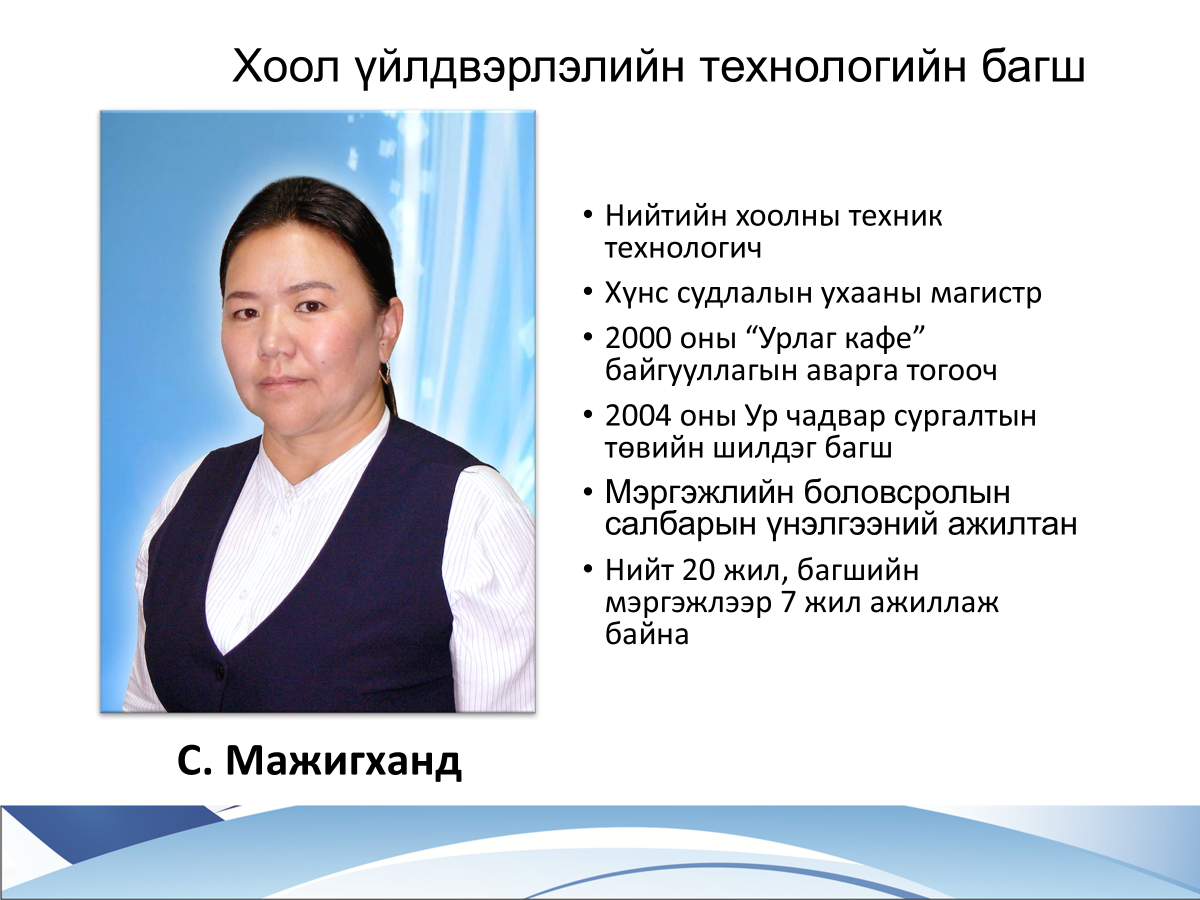 Хоол үйлдвэрлэлийн технологийн багш

• Нийтийн хоолны техник технологич
• Хүнс судлалын ухааны магистр
• 2000 оны “Урлаг кафе” байгууллагын аварга тогооч
• 2004 оны Ур чадвар сургалтын төвийн шилдэг багш
• Мэргэжлийн боловсролын салбарын үнэлгээний ажилтан
• Нийт 20 жил, багшийн мэргэжлээр 7 жил ажиллаж байна

С. Мажигханд